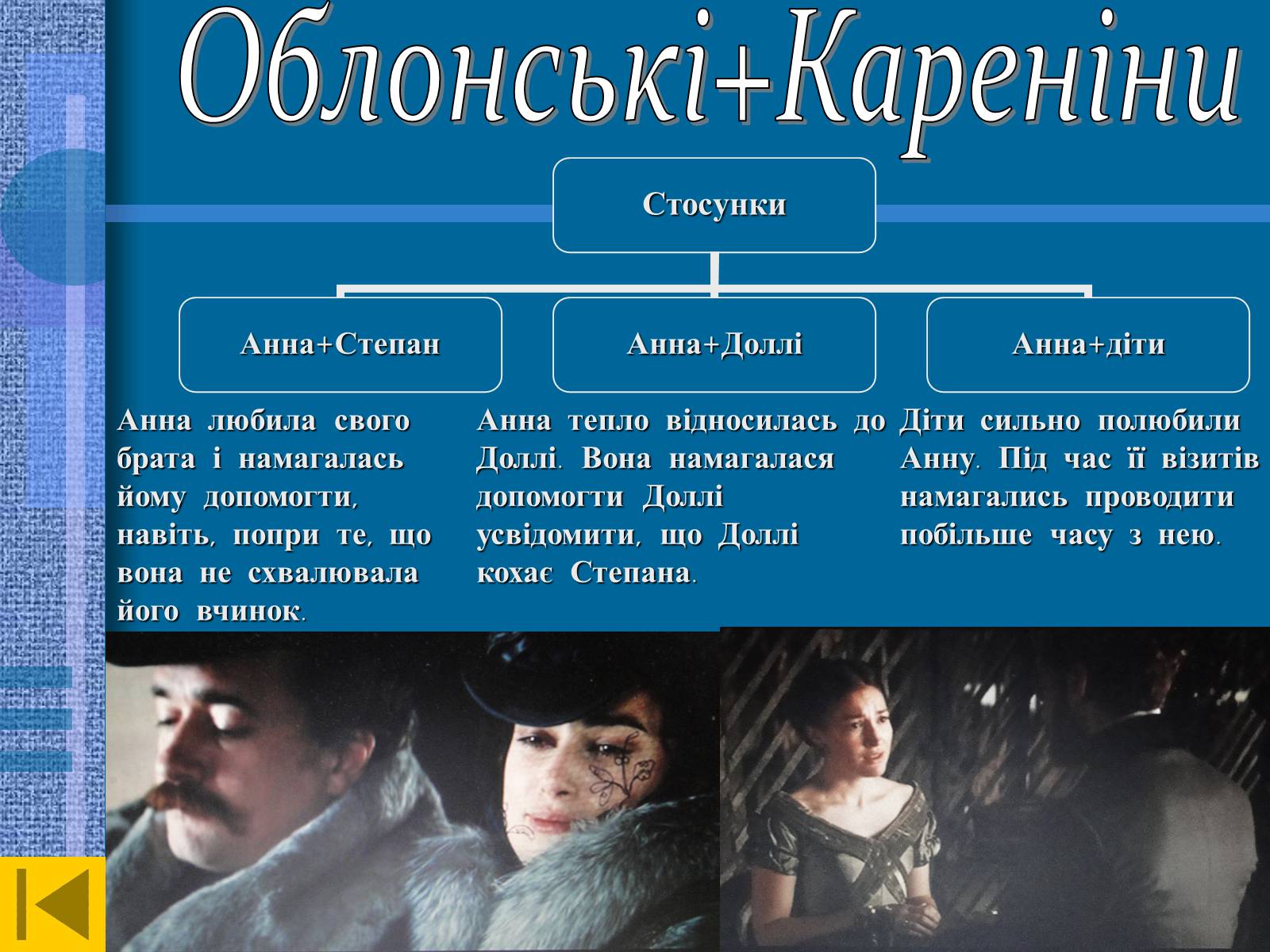 Облонські+Кареніни

Стосунки

Анна+Степан

Анна+Доллі

Анна+діти

Анна любила свого брата і намагалась йому допомогти, навіть, попри те, що вона не схвалювала його вчинок.

Анна тепло відносилась до Доллі. Вона намагалася допомогти Доллі усвідомити, що Доллі кохає Степана.

Діти сильно полюбили Анну. Під час її візитів намагались проводити побільше часу з нею.